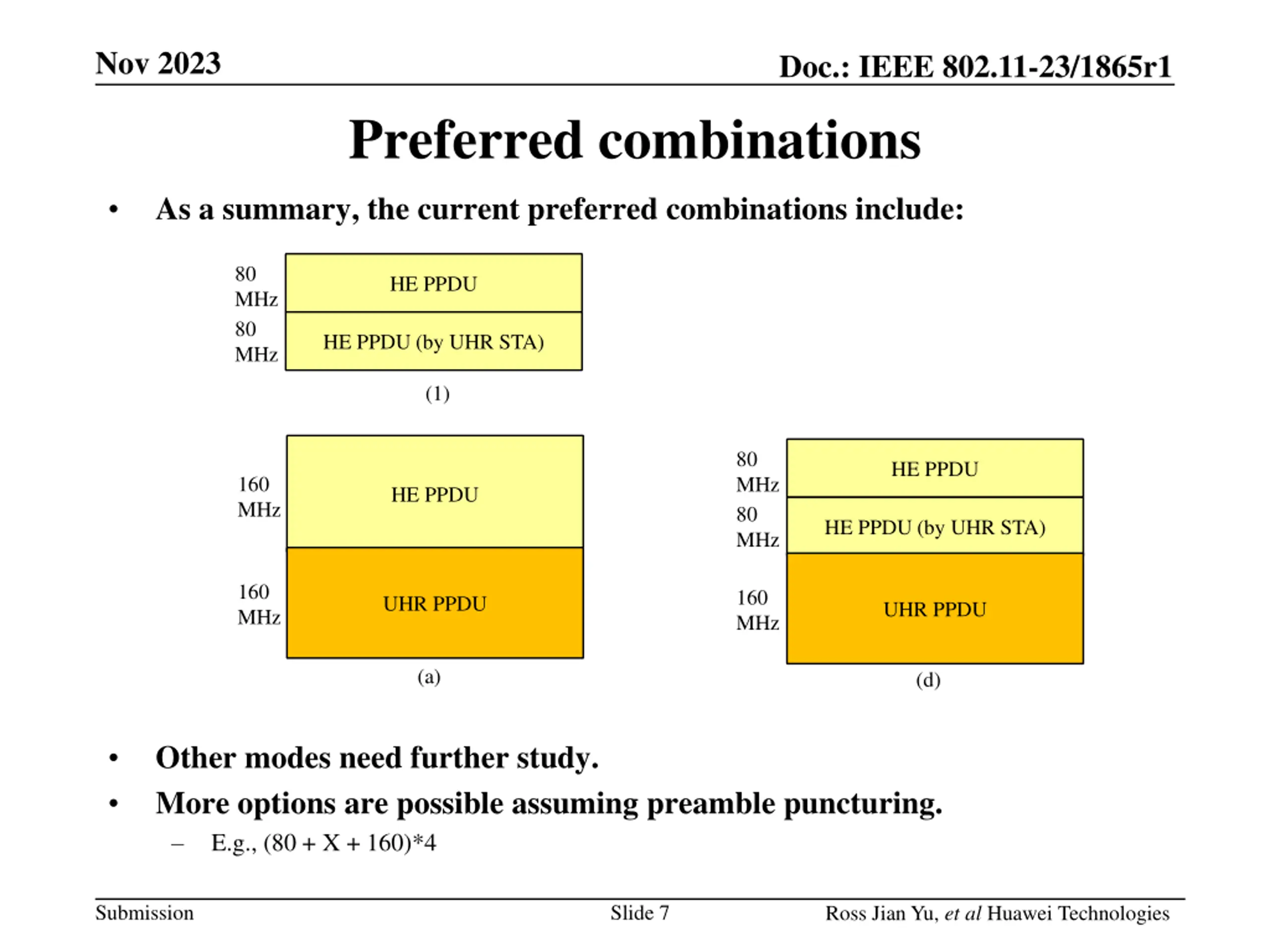 Nov 2023

Doc.: IEEE 802.11-23/1865r1

Preferred combinations

• As a summary, the current preferred combinations include:

80 MHz
HE PPDU
80 MHz
HE PPDU (by UHR STA)
(1)

160 MHz
HE PPDU
160 MHz
UHR PPDU
(a)

80 MHz
HE PPDU
80 MHz
HE PPDU (by UHR STA)
160 MHz
UHR PPDU
(d)

• Other modes need further study.

• More options are possible assuming preamble puncturing.

– E.g., (80 + X + 160)*4

Submission

Slide 7

Ross Jian Yu, et al Huawei Technologies